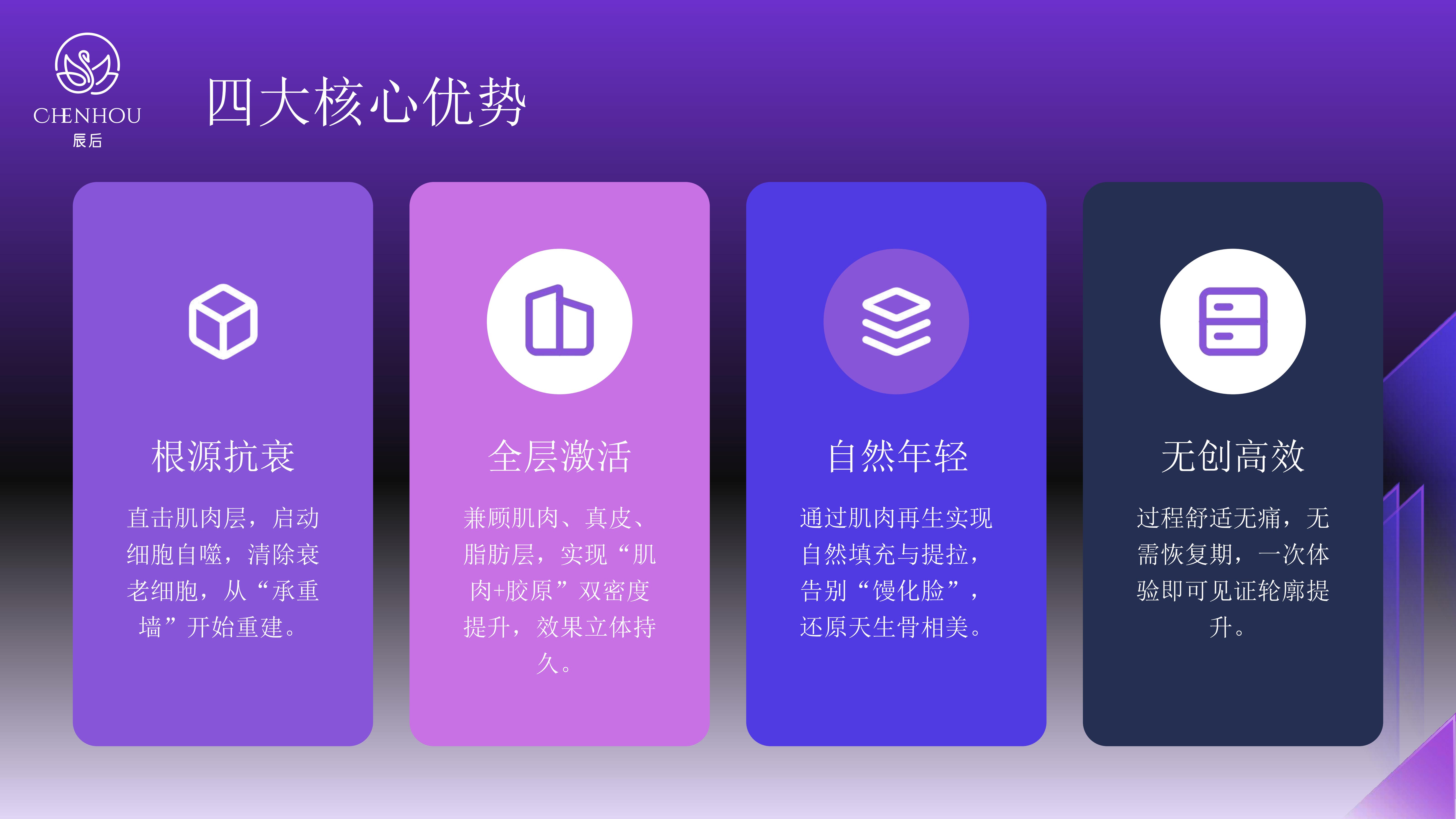 CHENHOU
辰后

四大核心优势

根源抗衰

直击肌肉层，启动细胞自噬，清除衰老细胞，从“承重墙”开始重建。

全层激活

兼顾肌肉、真皮、脂肪层，实现“肌肉+胶原”双密度提升，效果立体持久。

自然年轻

通过肌肉再生实现自然填充与提拉，告别“馒化脸”，还原天生骨相美。

无创高效

过程舒适无痛，无需恢复期，一次体验即可见证轮廓提升。